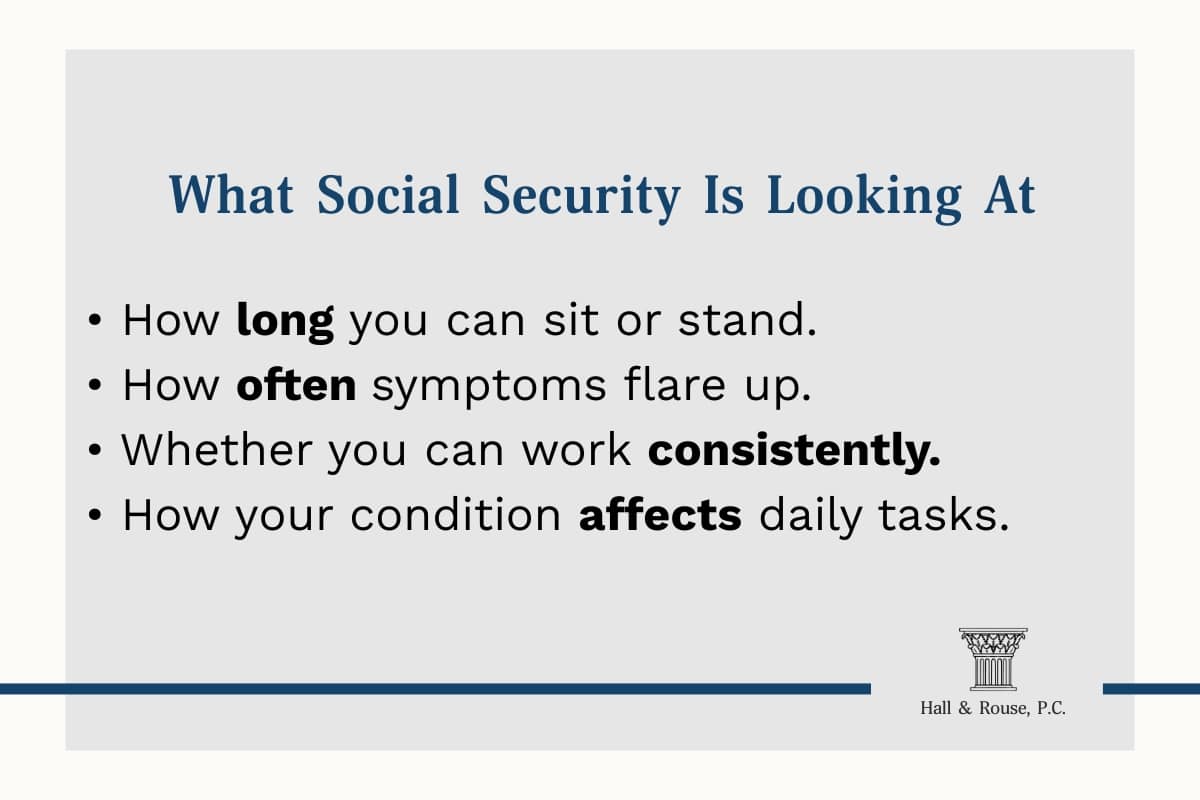 What Social Security Is Looking At

• How long you can sit or stand.
• How often symptoms flare up.
• Whether you can work consistently.
• How your condition affects daily tasks.

Hall & Rouse, P.C.